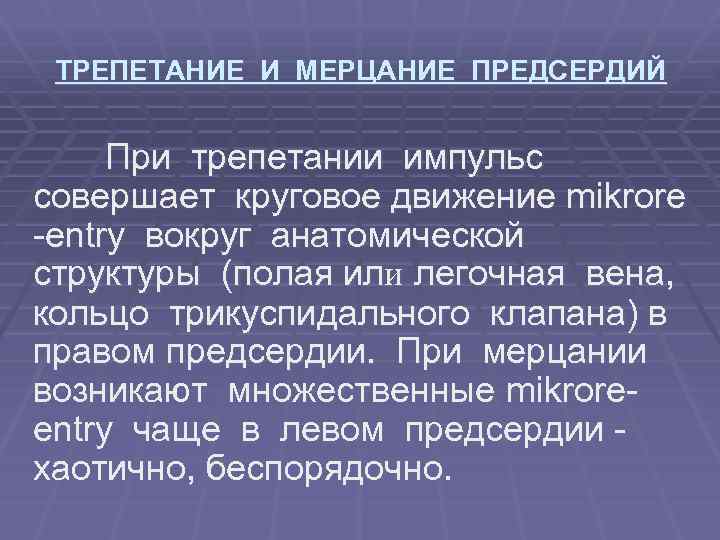 ТРЕПЕТАНИЕ И МЕРЦАНИЕ ПРЕДСЕРДИЙ

При трепетании импульс совершает круговое движение mikrore -entry вокруг анатомической структуры (полая или легочная вена, кольцо трикуспидального клапана) в правом предсердии. При мерцании возникают множественные mikrore-entry чаще в левом предсердии - хаотично, беспорядочно.